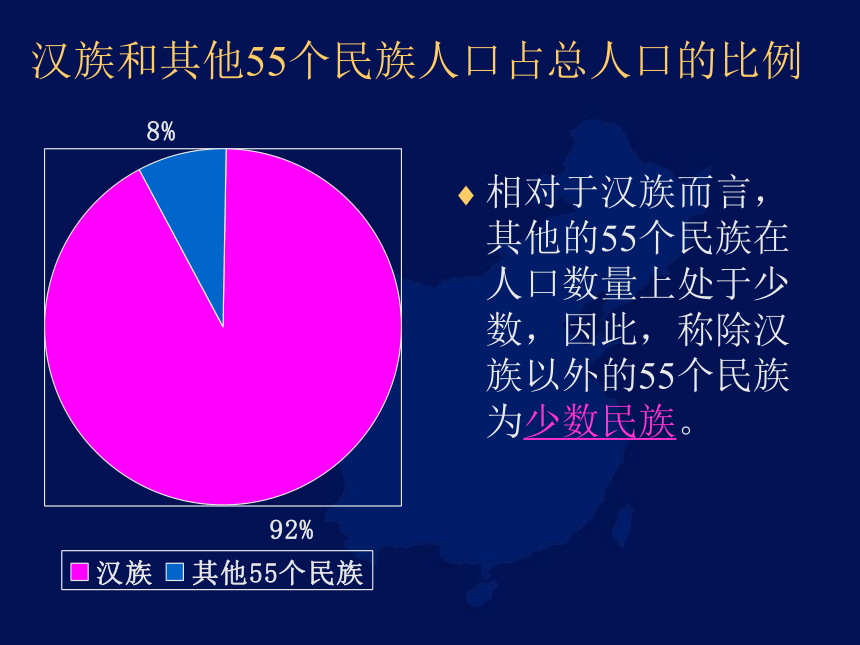 汉族和其他55个民族人口占总人口的比例

8%

92%

汉族 其他55个民族

相对于汉族而言，其他的55个民族在人口数量上处于少数，因此，称除汉族以外的55个民族为少数民族。